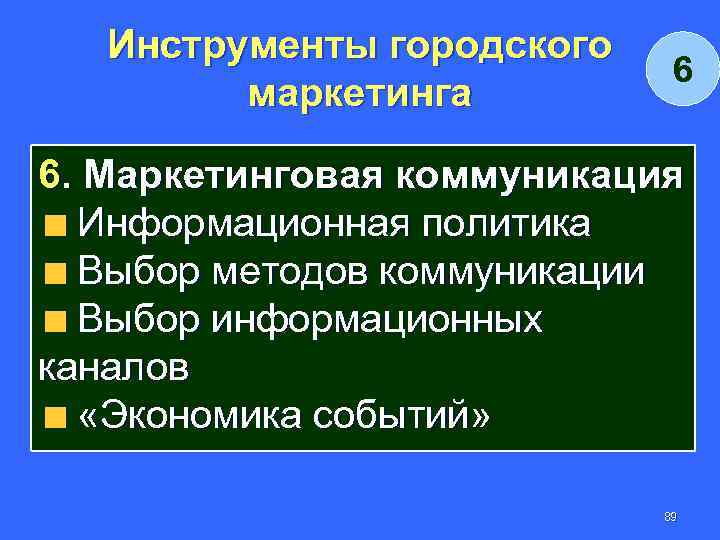 Инструменты городского маркетинга

6

6. Маркетинговая коммуникация
■ Информационная политика
■ Выбор методов коммуникации
■ Выбор информационных каналов
■ «Экономика событий»

89